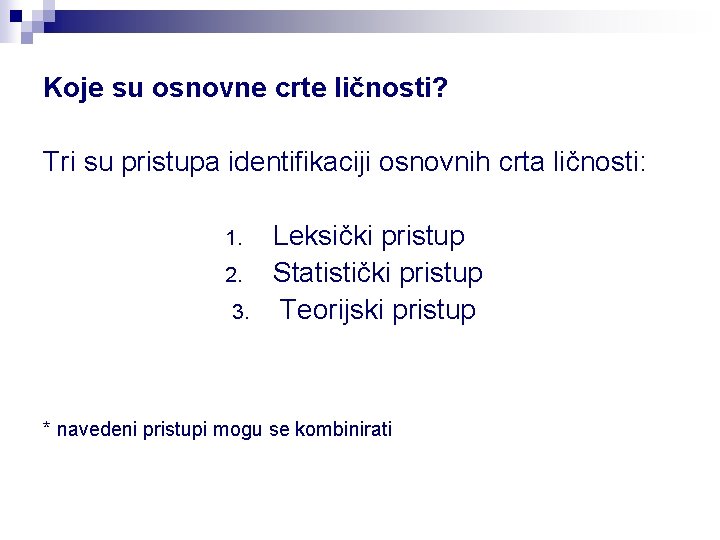 Koje su osnovne crte ličnosti?

Tri su pristupa identifikaciji osnovnih crta ličnosti:

1. Leksički pristup
2. Statistički pristup
3. Teorijski pristup

* navedeni pristupi mogu se kombinirati